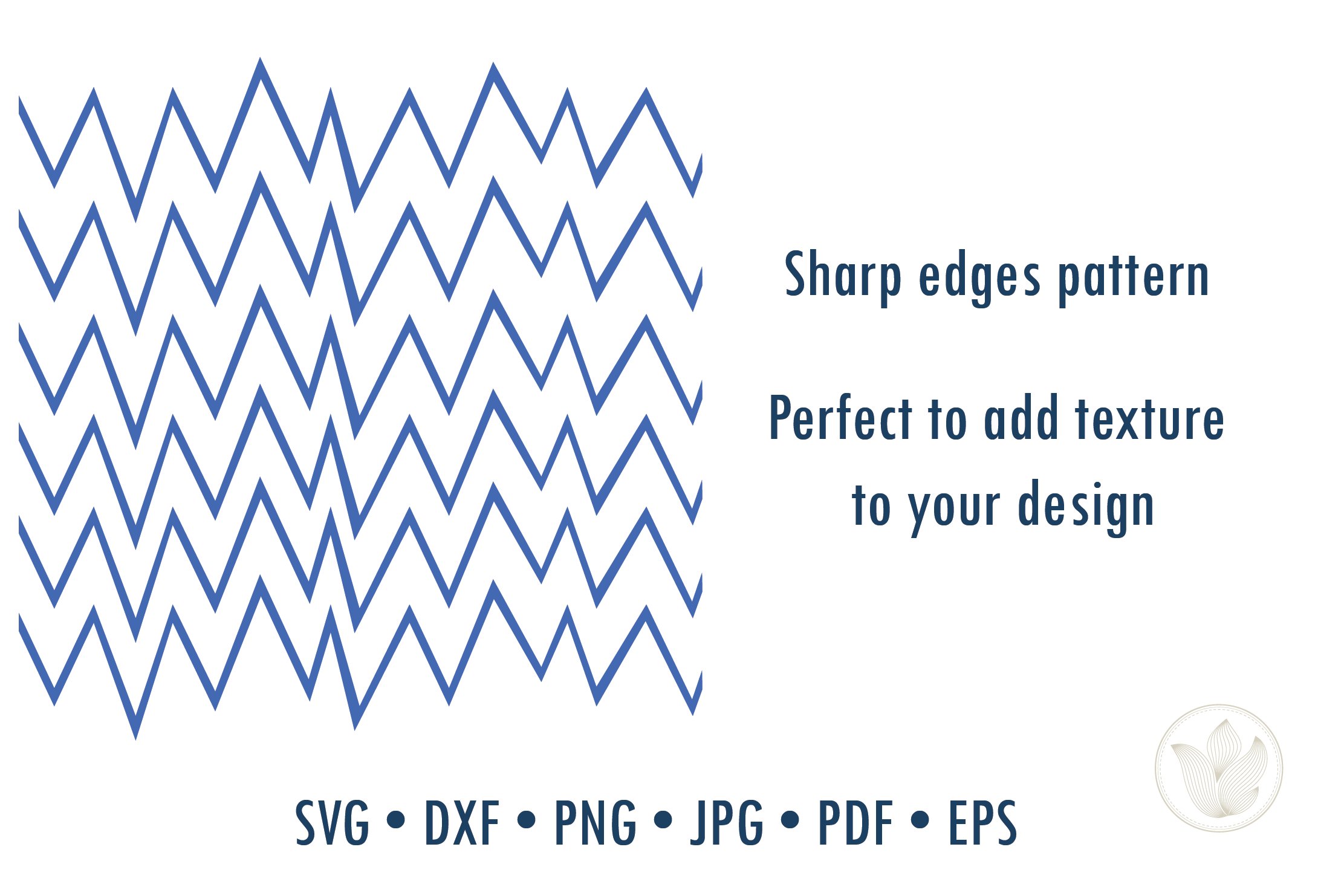 Sharp edges pattern

Perfect to add texture to your design

SVG • DXF • PNG • JPG • PDF • EPS